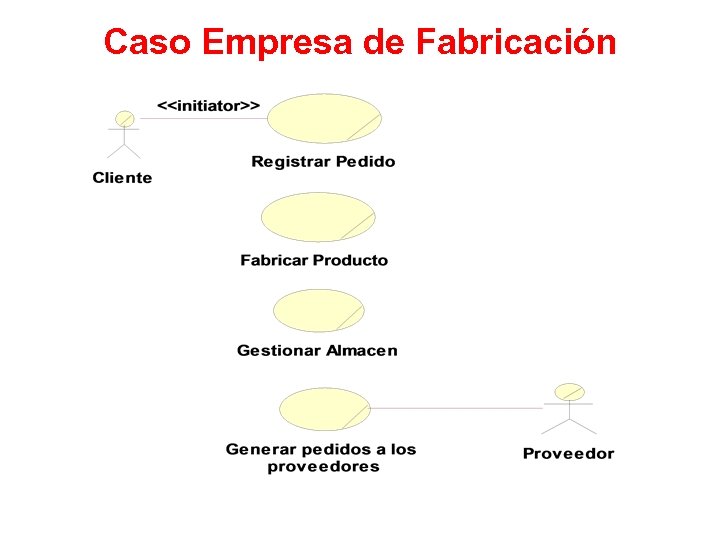 Caso Empresa de Fabricación

<<initiator>>

Cliente

Registrar Pedido

Fabricar Producto

Gestionar Almacen

Generar pedidos a los proveedores

Proveedor